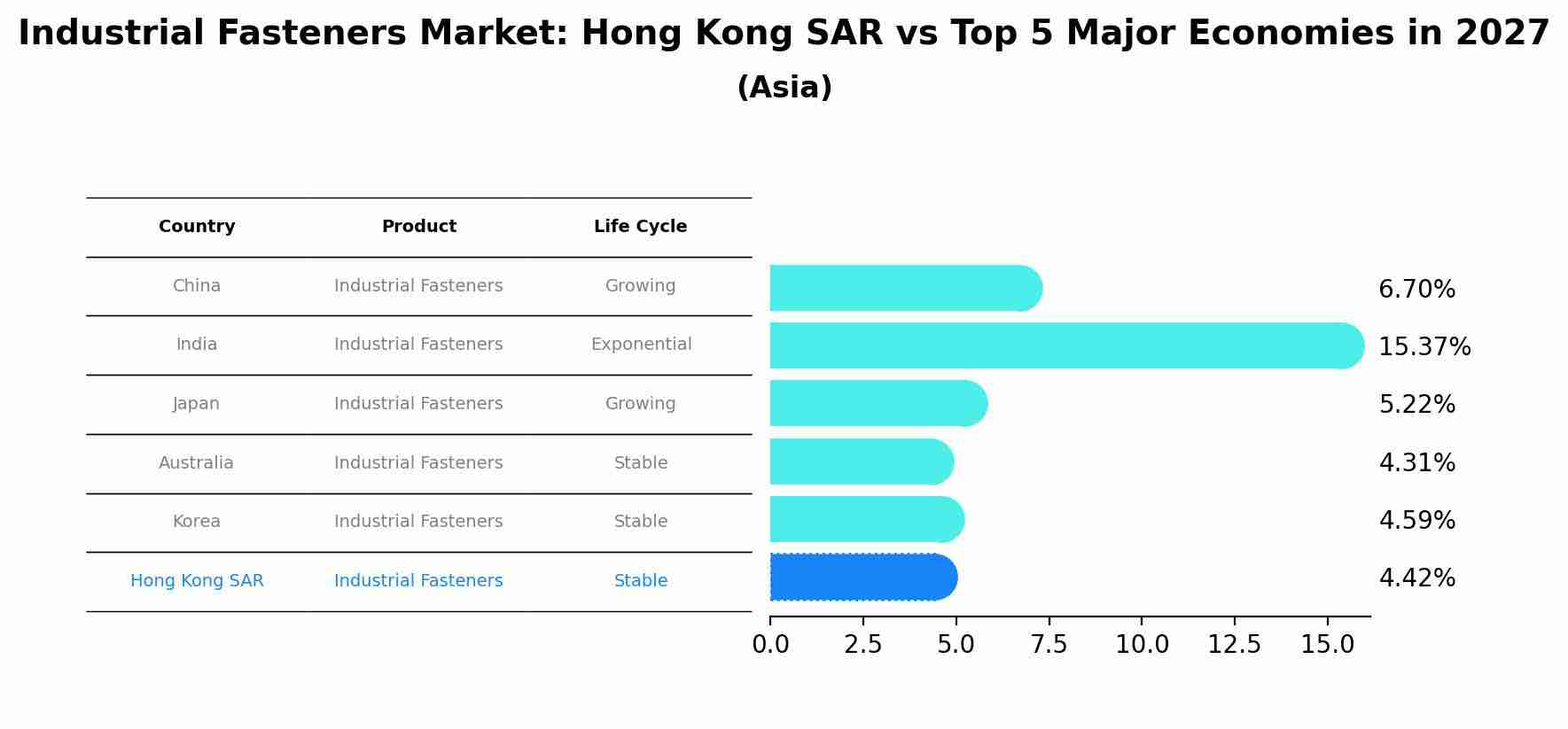 Industrial Fasteners Market: Hong Kong SAR vs Top 5 Major Economies in 2027
(Asia)

| Country | Product | Life Cycle |
|---|---|---|
| China | Industrial Fasteners | Growing |
| India | Industrial Fasteners | Exponential |
| Japan | Industrial Fasteners | Growing |
| Australia | Industrial Fasteners | Stable |
| Korea | Industrial Fasteners | Stable |
| Hong Kong SAR | Industrial Fasteners | Stable |

6.70%
15.37%
5.22%
4.31%
4.59%
4.42%

0.0 2.5 5.0 7.5 10.0 12.5 15.0